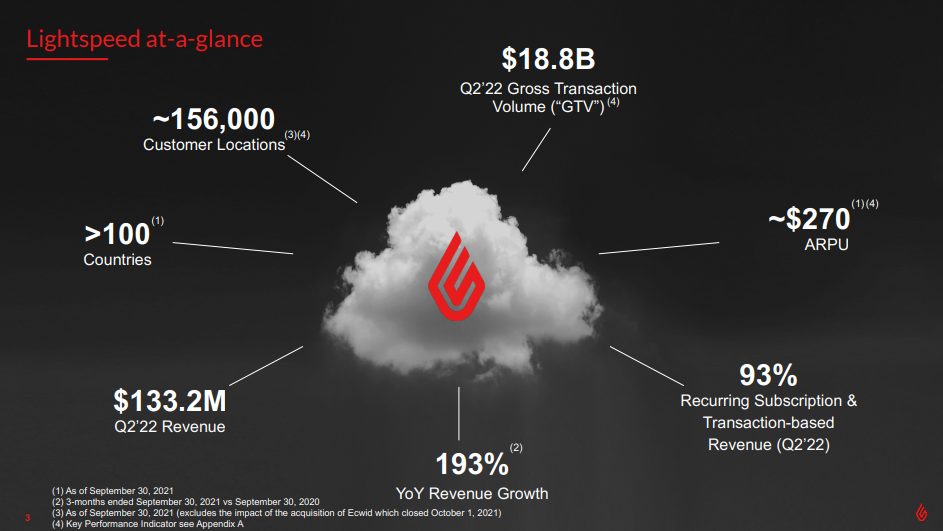 Lightspeed at-a-glance

$18.8B
Q2'22 Gross Transaction Volume ("GTV") $^{(4)}$

~156,000
Customer Locations $^{(3)(4)}$

>100 $^{(1)}$
Countries

~$270 $^{(1)(4)}$
ARPU

$133.2M
Q2'22 Revenue

93%
Recurring Subscription & Transaction-based Revenue (Q2'22)

193% $^{(2)}$
YoY Revenue Growth

(1) As of September 30, 2021
(2) 3-months ended September 30, 2021 vs September 30, 2020
(3) As of September 30, 2021 (excludes the impact of the acquisition of Ecwid which closed October 1, 2021)
(4) Key Performance Indicator see Appendix A

3